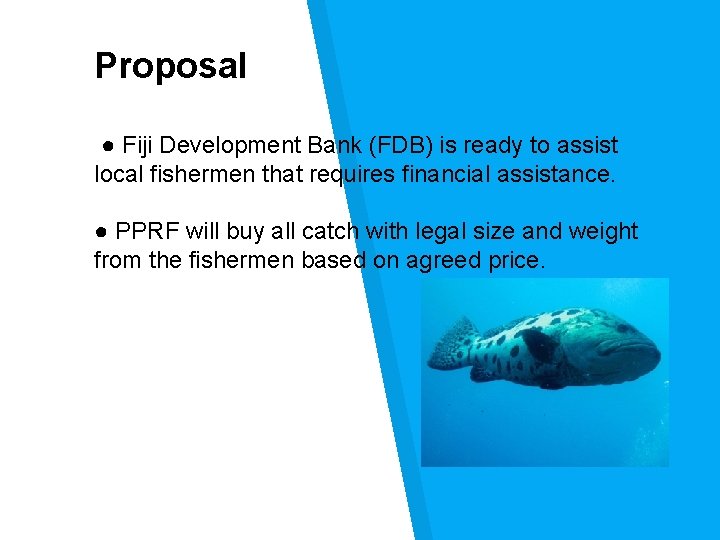 Proposal

● Fiji Development Bank (FDB) is ready to assist local fishermen that requires financial assistance.

● PPRF will buy all catch with legal size and weight from the fishermen based on agreed price.